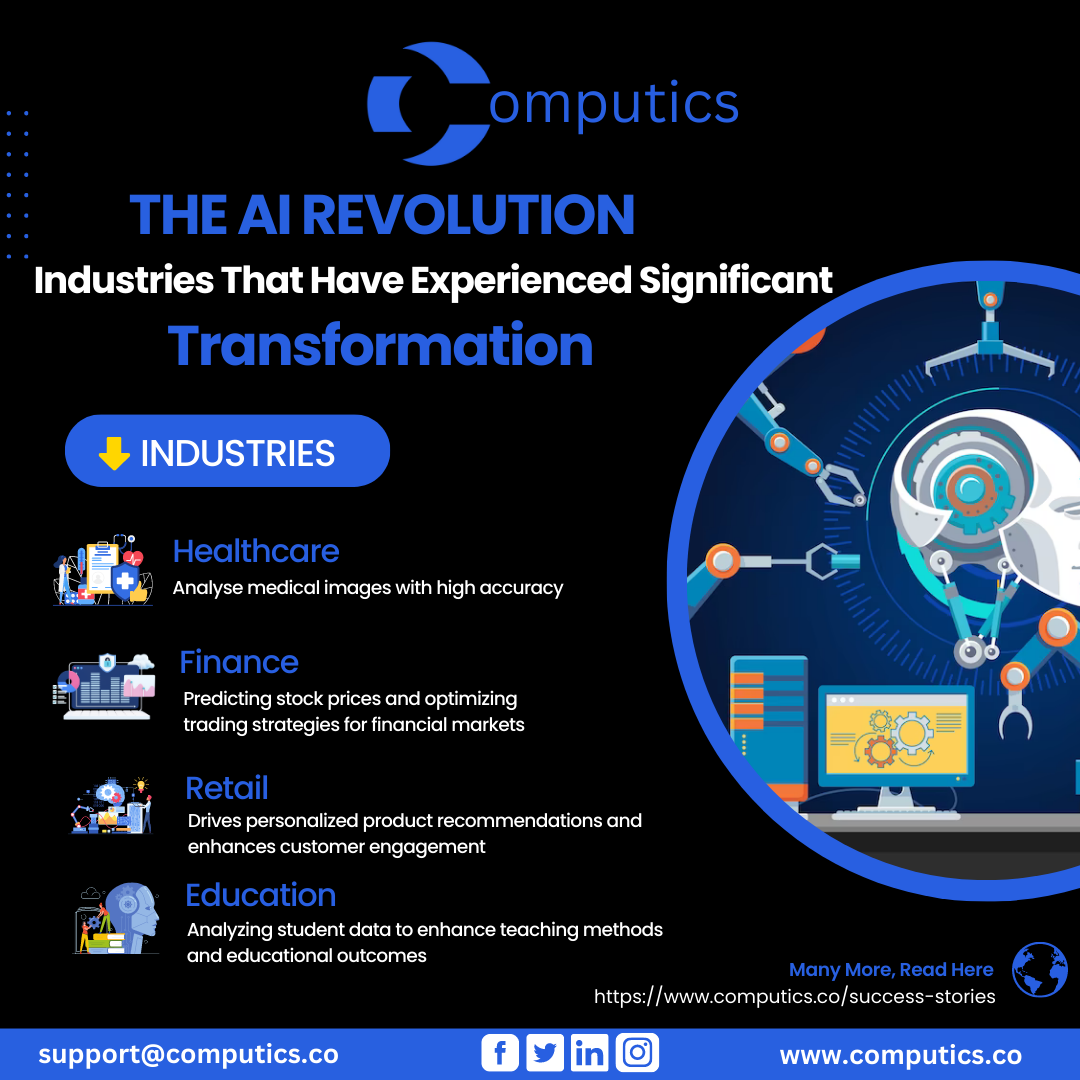 Computics

THE AI REVOLUTION

Industries That Have Experienced Significant Transformation

INDUSTRIES

Healthcare
Analyse medical images with high accuracy

Finance
Predicting stock prices and optimizing trading strategies for financial markets

Retail
Drives personalized product recommendations and enhances customer engagement

Education
Analyzing student data to enhance teaching methods and educational outcomes

Many More, Read Here
https://www.computics.co/success-stories

support@computics.co

www.computics.co